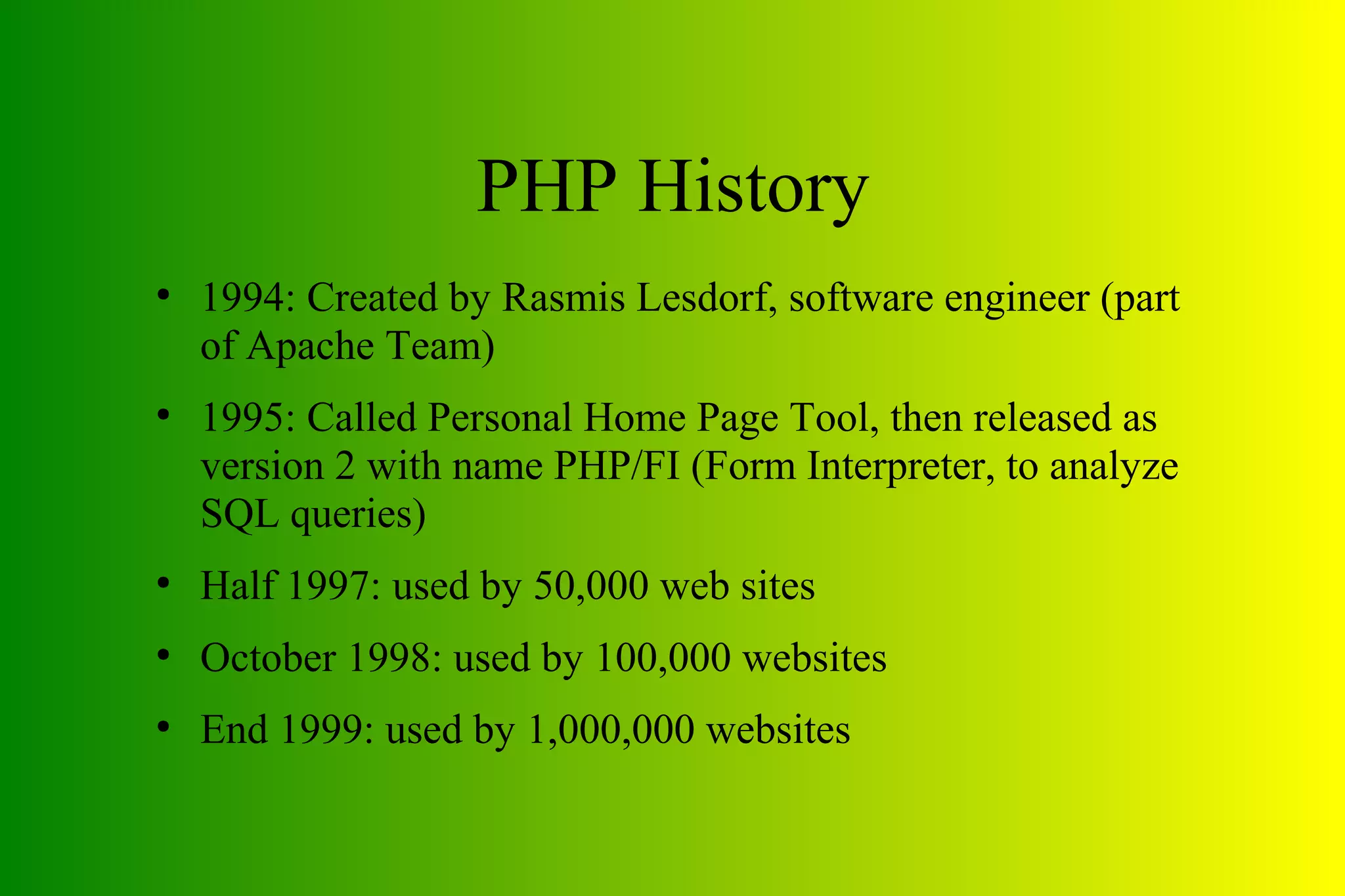 PHP History

• 1994: Created by Rasmis Lesdorf, software engineer (part of Apache Team)

• 1995: Called Personal Home Page Tool, then released as version 2 with name PHP/FI (Form Interpreter, to analyze SQL queries)

• Half 1997: used by 50,000 web sites

• October 1998: used by 100,000 websites

• End 1999: used by 1,000,000 websites